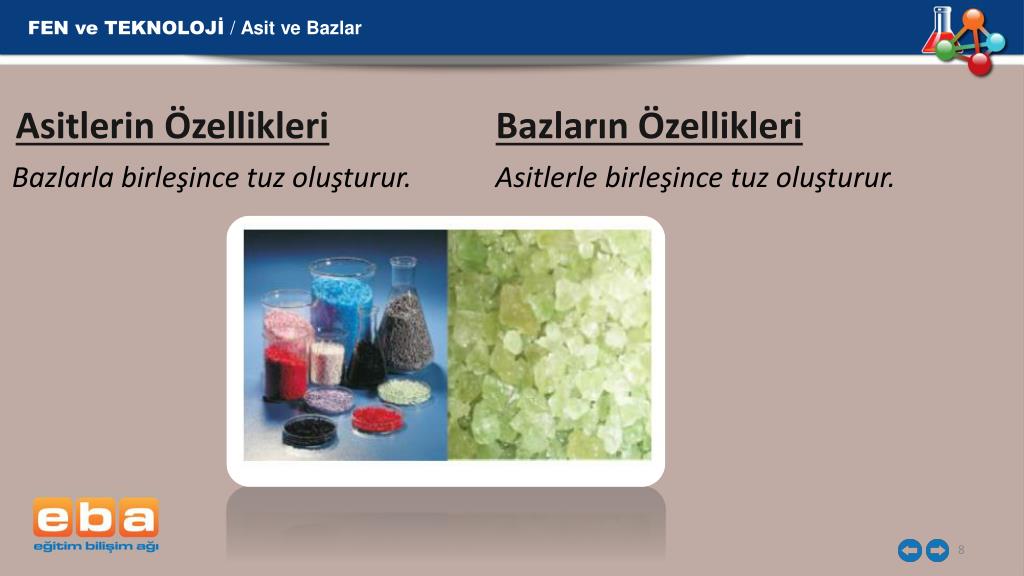 FEN ve TEKNOLOJİ / Asit ve Bazlar

Asitlerin Özellikleri

Bazlarla birleşince tuz oluşturur.

Bazların Özellikleri

Asitlerle birleşince tuz oluşturur.

eba
eğitim bilişim ağı

8